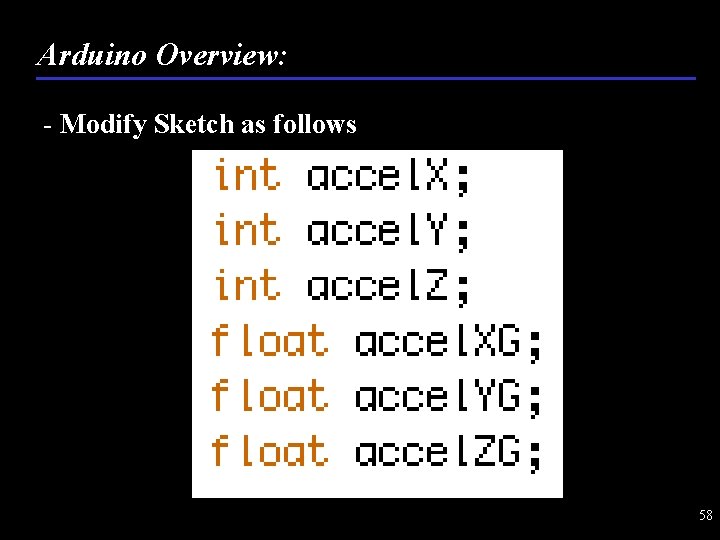 Arduino Overview:

- Modify Sketch as follows

int accelX;
int accelY;
int accelZ;
float accelXG;
float accelYG;
float accelZG;

58